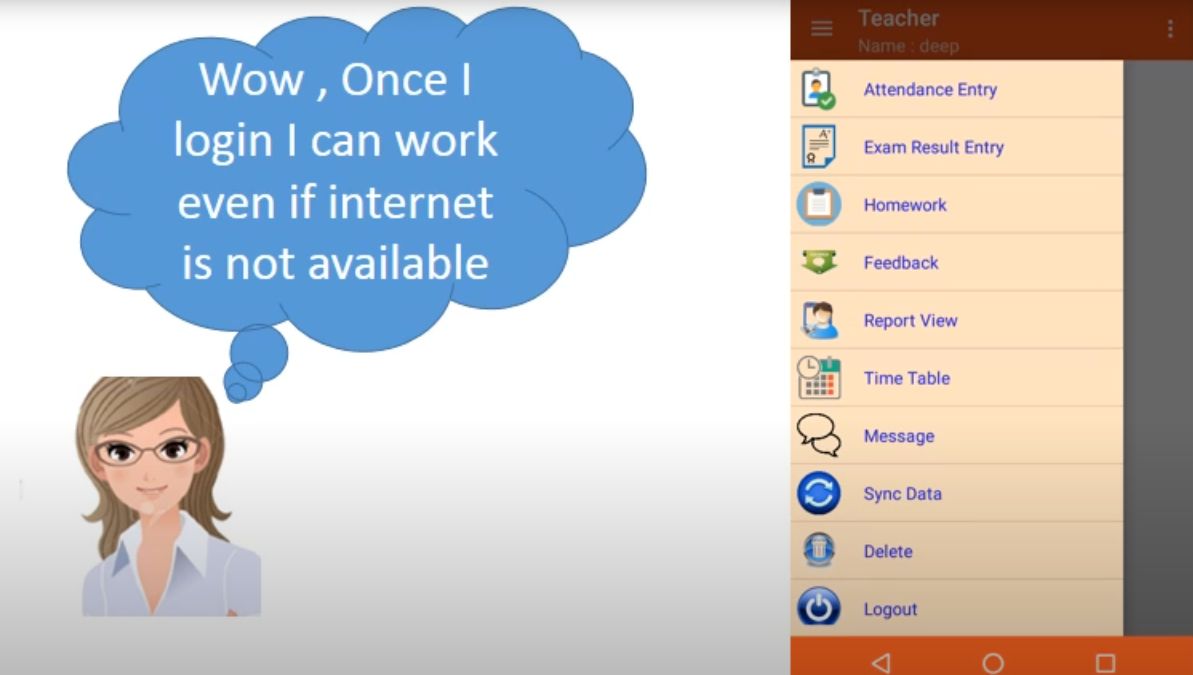 Wow , Once I login I can work even if internet is not available

Teacher
Name : deep

Attendance Entry
Exam Result Entry
Homework
Feedback
Report View
Time Table
Message
Sync Data
Delete
Logout